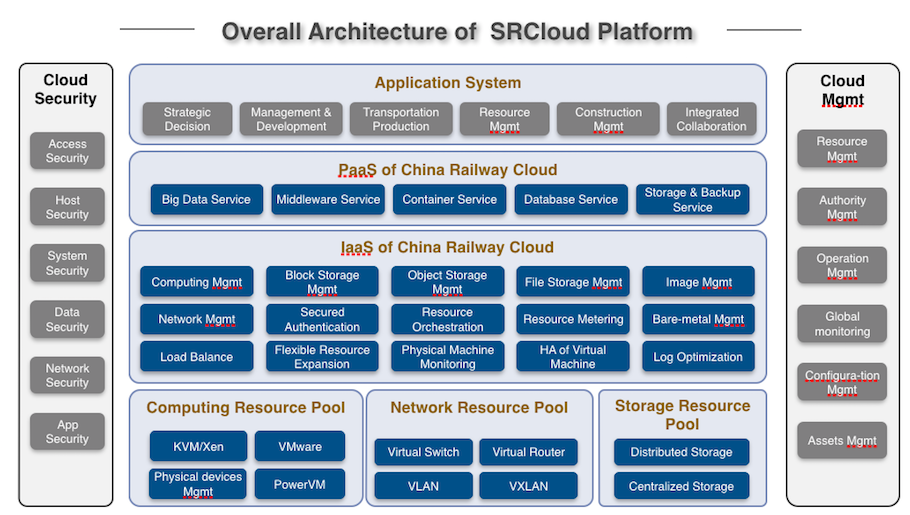 Overall Architecture of SRCloud Platform

Cloud Security

Access Security

Host Security

System Security

Data Security

Network Security

App Security

Application System

Strategic Decision

Management & Development

Transportation Production

Resource Mgmt

Construction Mgmt

Integrated Collaboration

PaaS of China Railway Cloud

Big Data Service

Middleware Service

Container Service

Database Service

Storage & Backup Service

IaaS of China Railway Cloud

Computing Mgmt

Block Storage Mgmt

Object Storage Mgmt

File Storage Mgmt

Image Mgmt

Network Mgmt

Secured Authentication

Resource Orchestration

Resource Metering

Bare-metal Mgmt

Load Balance

Flexible Resource Expansion

Physical Machine Monitoring

HA of Virtual Machine

Log Optimization

Computing Resource Pool

KVM/Xen

VMware

Physical devices Mgmt

PowerVM

Network Resource Pool

Virtual Switch

Virtual Router

VLAN

VXLAN

Storage Resource Pool

Distributed Storage

Centralized Storage

Cloud Mgmt

Resource Mgmt

Authority Mgmt

Operation Mgmt

Global monitoring

Configura-tion Mgmt

Assets Mgmt